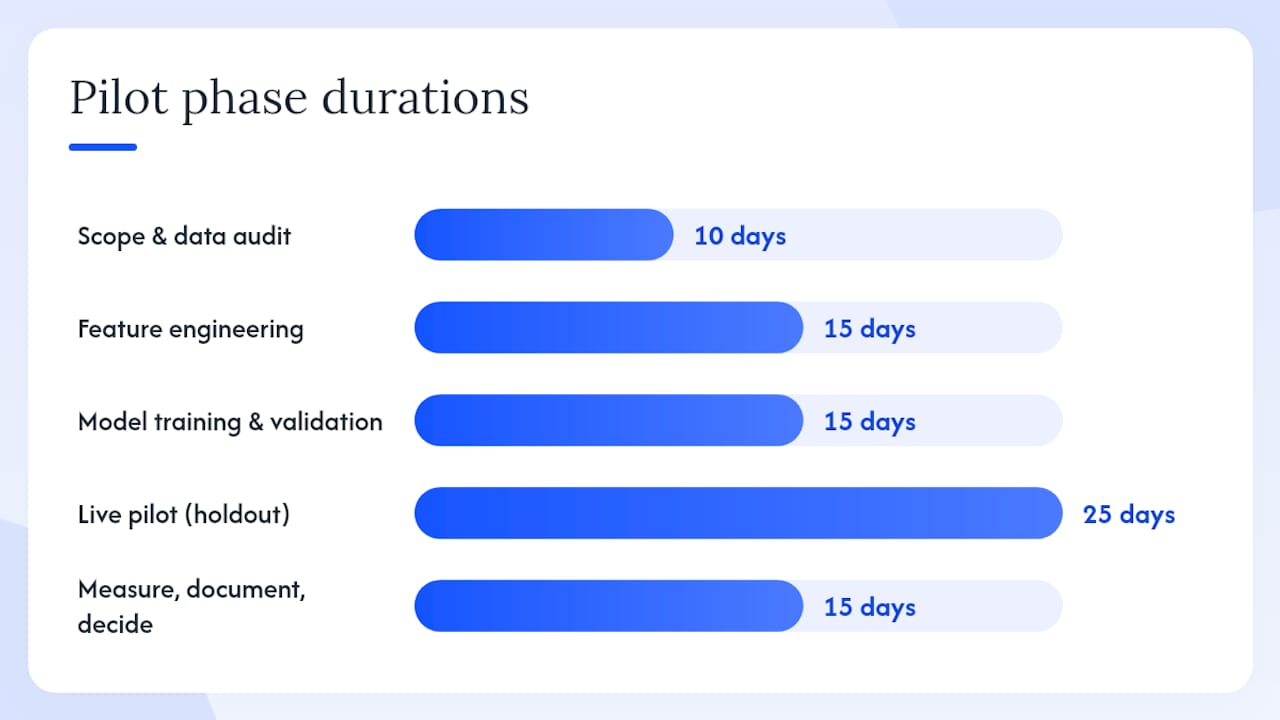 Pilot phase durations

Scope & data audit
10 days

Feature engineering
15 days

Model training & validation
15 days

Live pilot (holdout)
25 days

Measure, document, decide
15 days